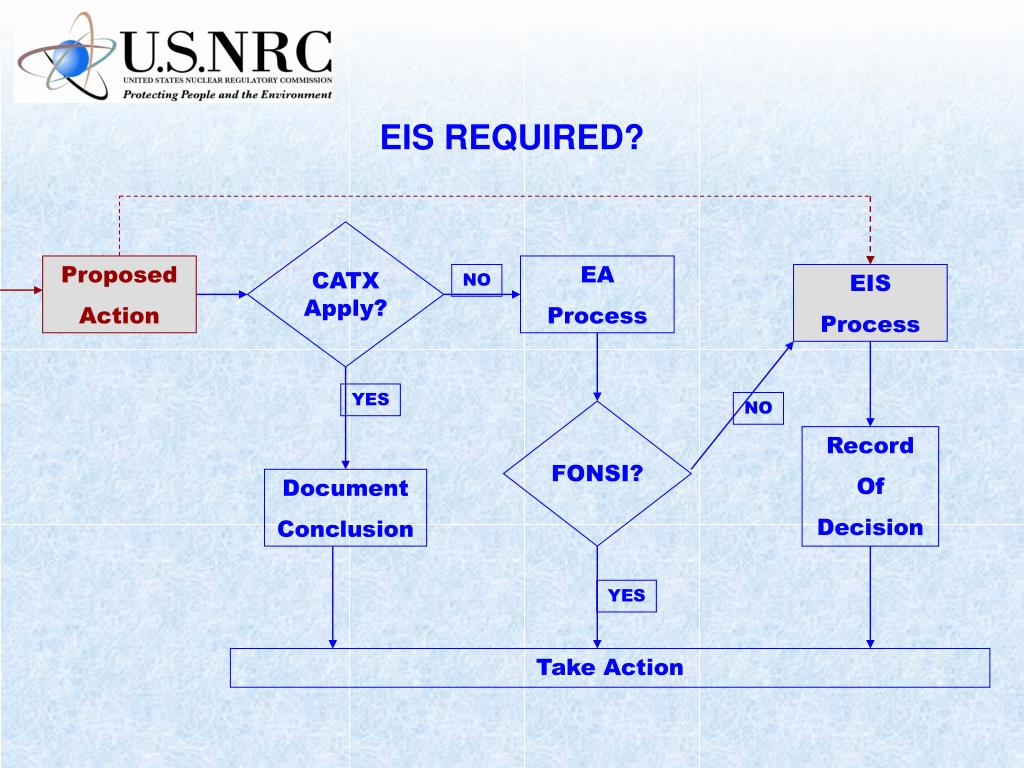 U.S.NRC
UNITED STATES NUCLEAR REGULATORY COMMISSION
Protecting People and the Environment

EIS REQUIRED?

Proposed Action

CATX Apply?

NO

EA Process

EIS Process

YES

NO

Document Conclusion

FONSI?

Record Of Decision

YES

Take Action